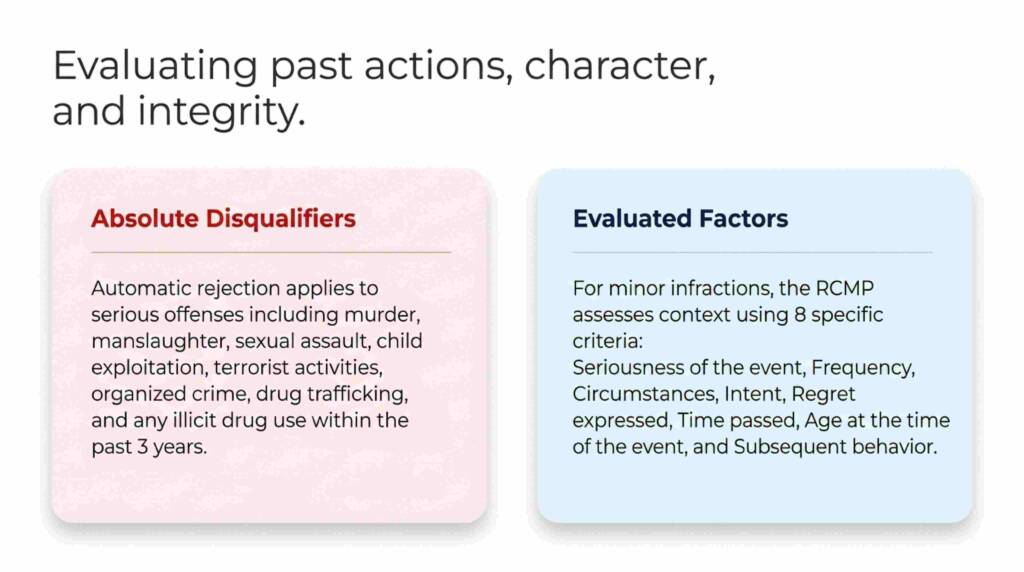 Evaluating past actions, character, and integrity.

Absolute Disqualifiers

Automatic rejection applies to serious offenses including murder, manslaughter, sexual assault, child exploitation, terrorist activities, organized crime, drug trafficking, and any illicit drug use within the past 3 years.

Evaluated Factors

For minor infractions, the RCMP assesses context using 8 specific criteria:
Seriousness of the event, Frequency, Circumstances, Intent, Regret expressed, Time passed, Age at the time of the event, and Subsequent behavior.